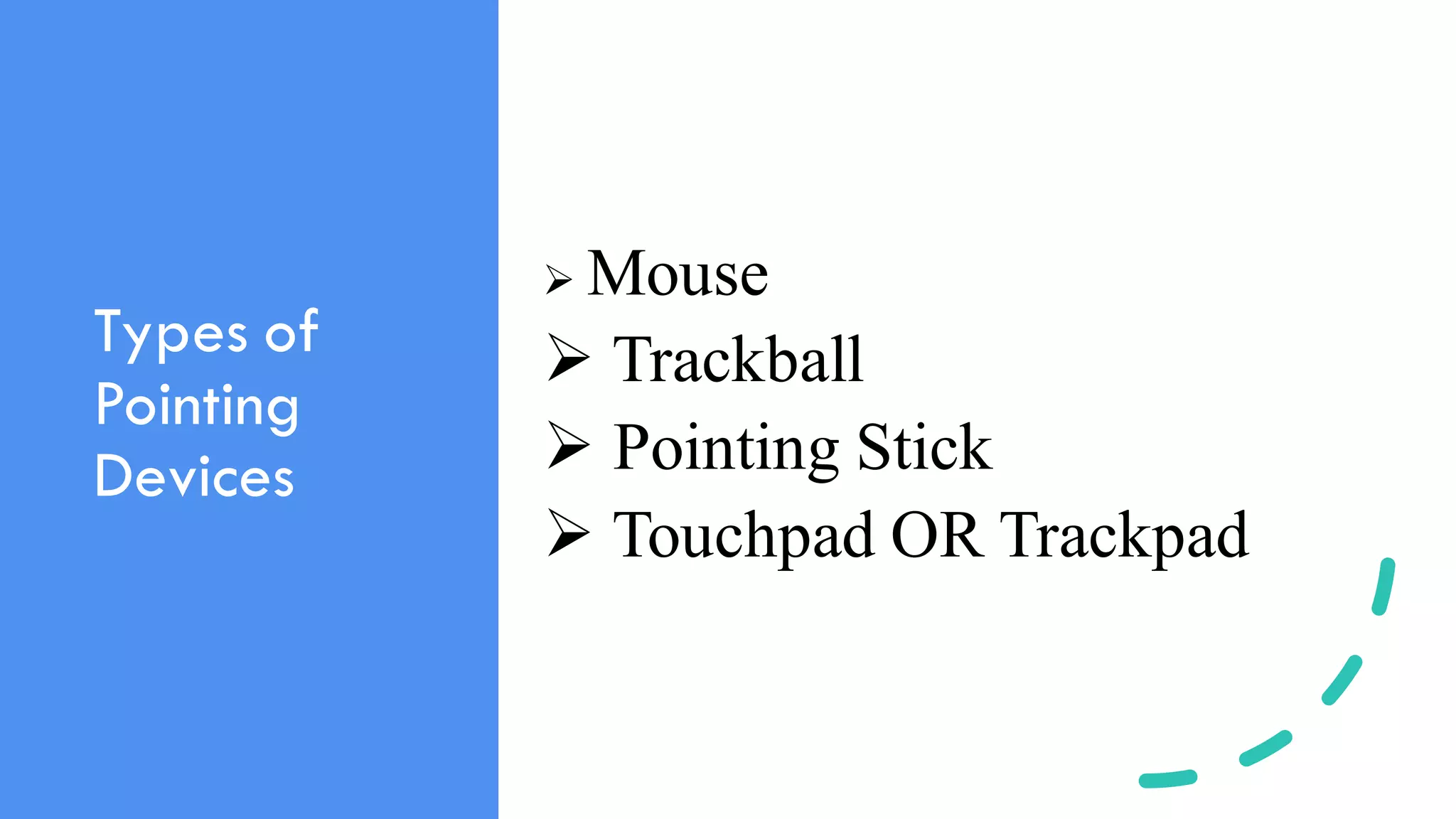 Types of Pointing Devices

➢ Mouse
➢ Trackball
➢ Pointing Stick
➢ Touchpad OR Trackpad